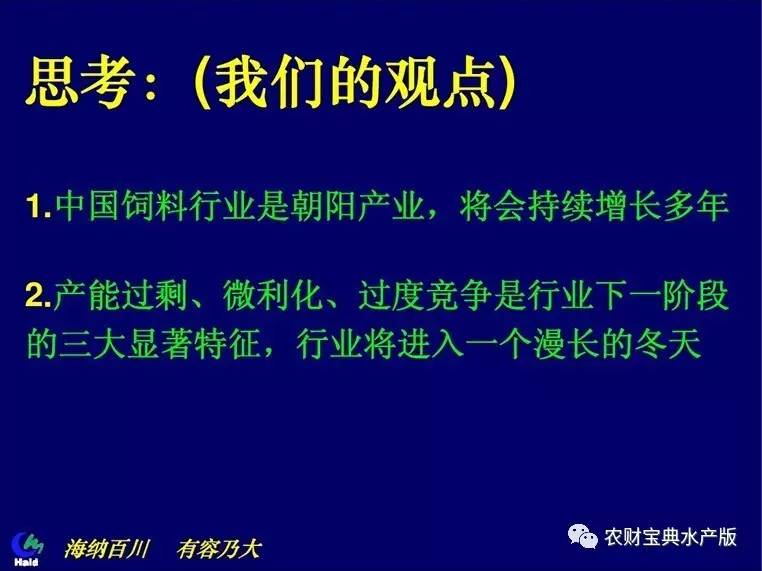 思考：（我们的观点）

1.中国饲料行业是朝阳产业，将会持续增长多年

2.产能过剩、微利化、过度竞争是行业下一阶段的三大显著特征，行业将进入一个漫长的冬天

Haid 海纳百川 有容乃大

农财宝典水产版